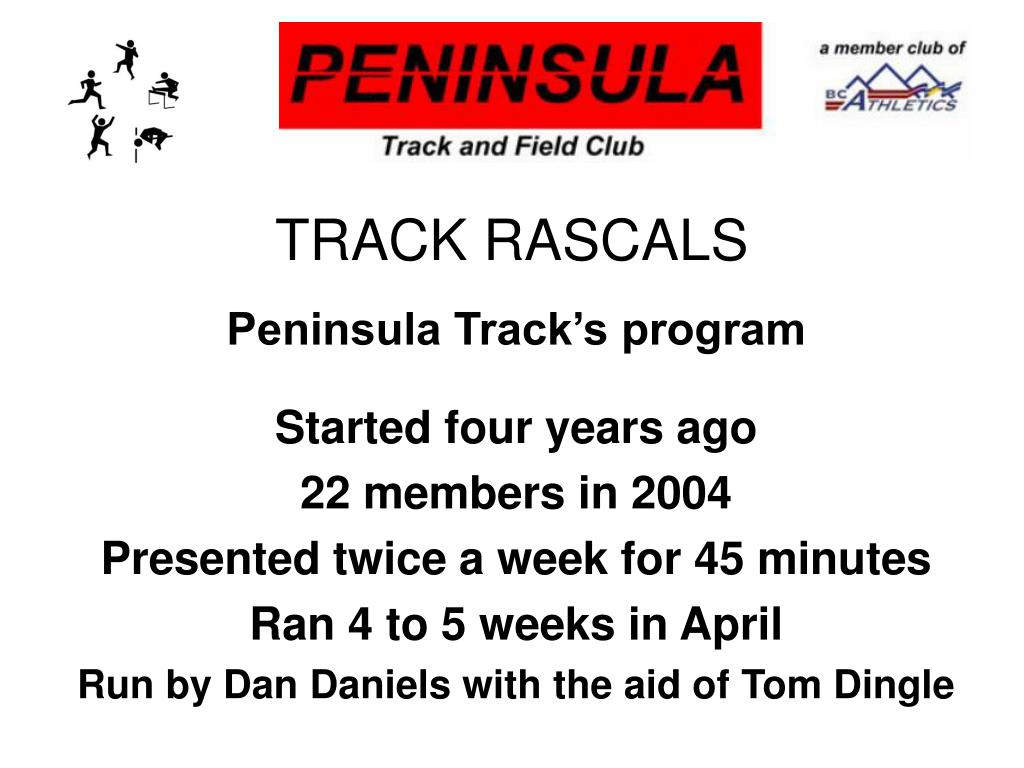 PENINSULA
Track and Field Club

a member club of
BC ATHLETICS

TRACK RASCALS

Peninsula Track's program

Started four years ago
22 members in 2004
Presented twice a week for 45 minutes
Ran 4 to 5 weeks in April
Run by Dan Daniels with the aid of Tom Dingle